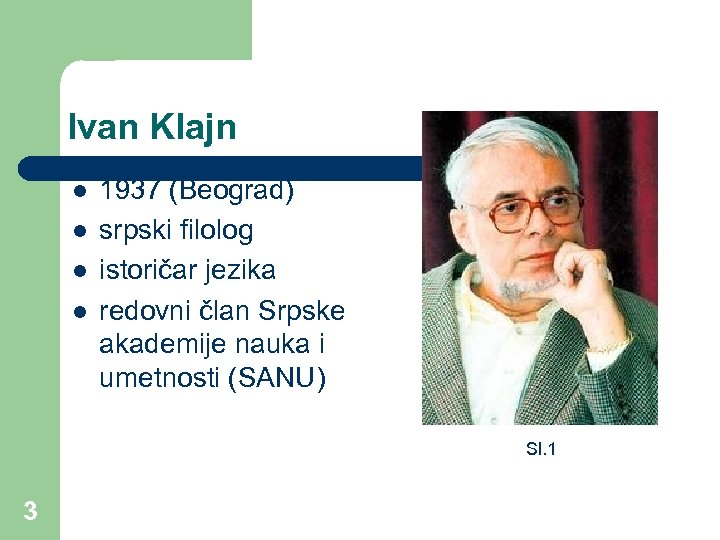 Ivan Klajn

- 1937 (Beograd)
- srpski filolog
- istoričar jezika
- redovni član Srpske akademije nauka i umetnosti (SANU)

Sl.1

3